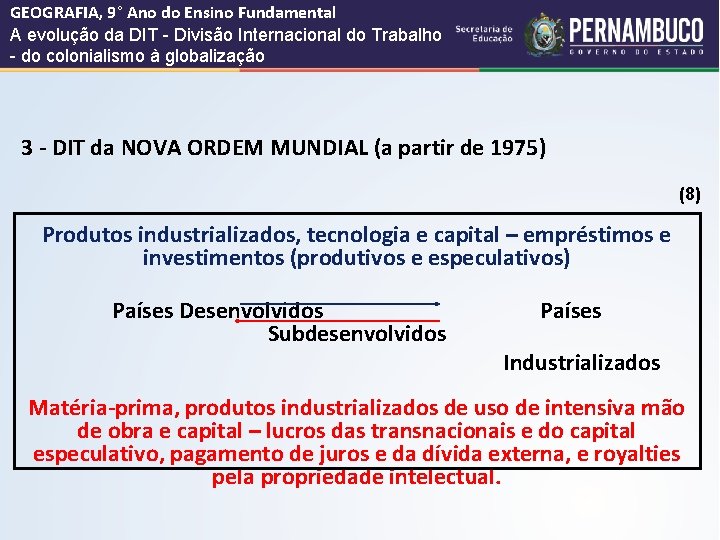 GEOGRAFIA, 9° Ano do Ensino Fundamental
A evolução da DIT - Divisão Internacional do Trabalho - do colonialismo à globalização

Secretaria de Educação
PERNAMBUCO
GOVERNO DO ESTADO

3 - DIT da NOVA ORDEM MUNDIAL (a partir de 1975)

(8)

Produtos industrializados, tecnologia e capital – empréstimos e investimentos (produtivos e especulativos)

Países Desenvolvidos

Países Subdesenvolvidos

Industrializados

Matéria-prima, produtos industrializados de uso de intensiva mão de obra e capital – lucros das transnacionais e do capital especulativo, pagamento de juros e da dívida externa, e royalties pela propriedade intelectual.